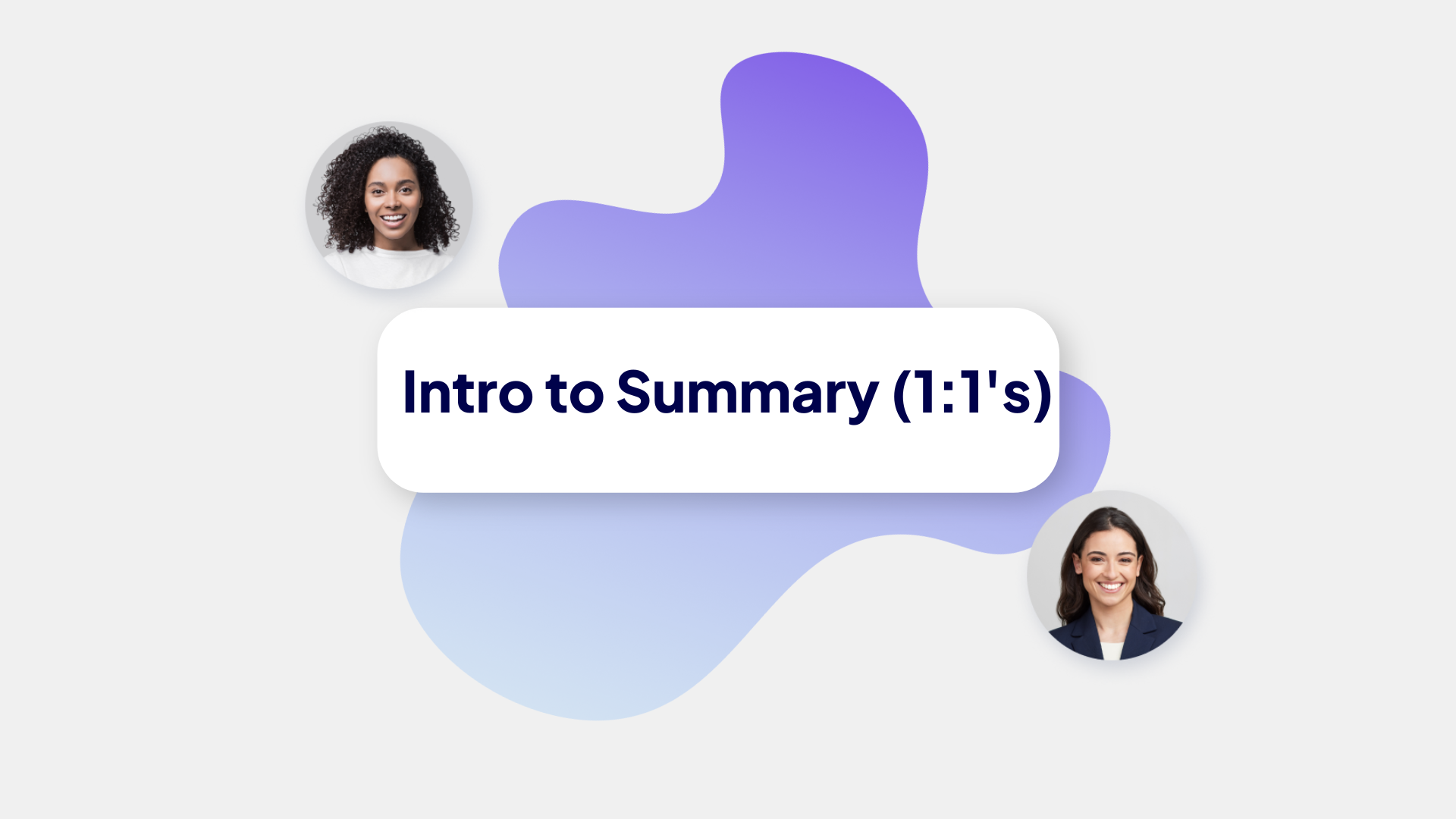 Intro to Summary (1:1's)